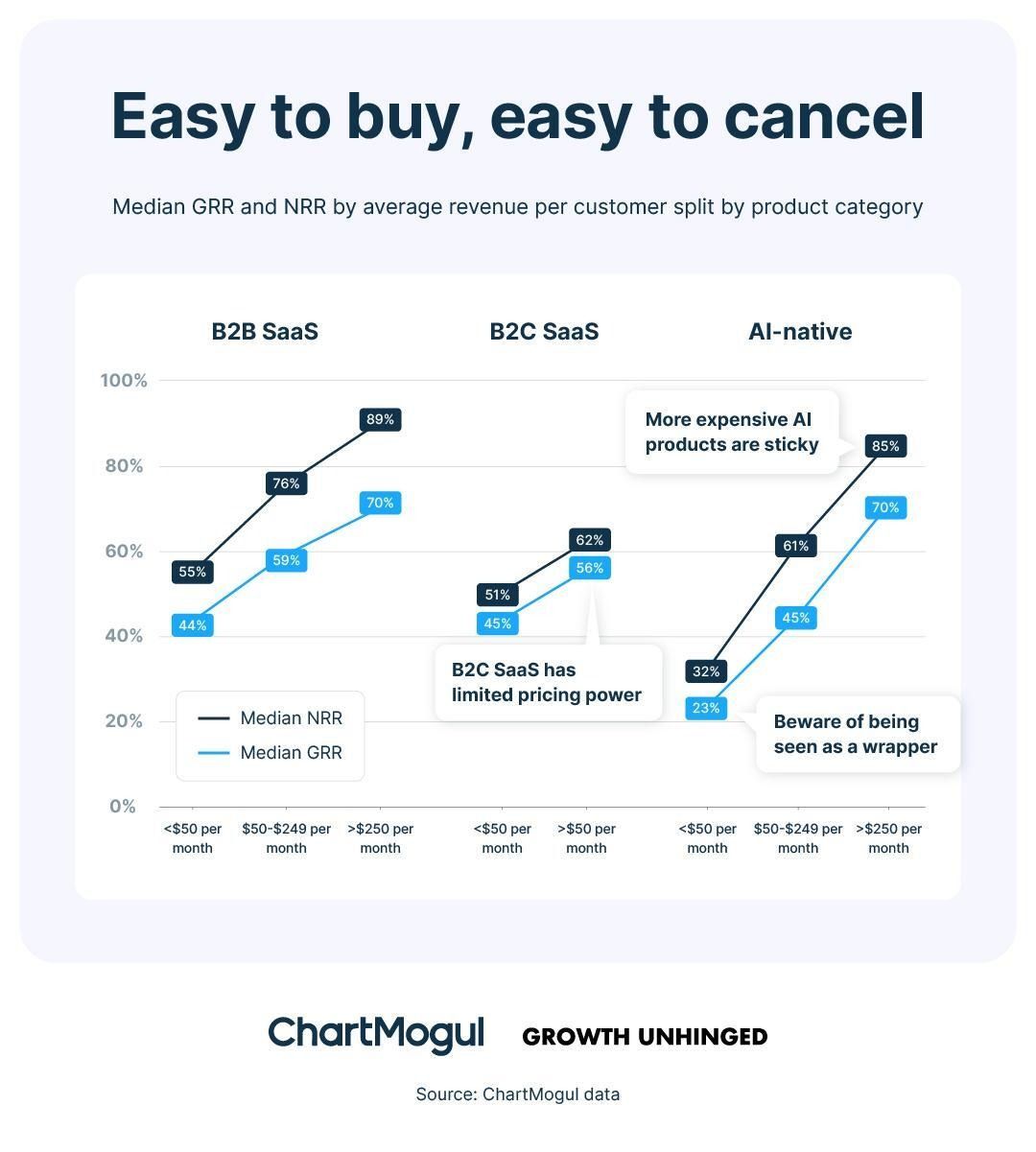 Easy to buy, easy to cancel

Median GRR and NRR by average revenue per customer split by product category

B2B SaaS

B2C SaaS

AI-native

100%
80%
60%
40%
20%
0%

89%
76%
55%
70%
59%
44%

62%
51%
56%
45%

85%
61%
32%
70%
45%
23%

More expensive AI products are sticky

B2C SaaS has limited pricing power

Beware of being seen as a wrapper

Median NRR
Median GRR

<$50 per month
$50-$249 per month
>$250 per month

<$50 per month
>$50 per month

<$50 per month
$50-$249 per month
>$250 per month

ChartMogul GROWTH UNHINGED

Source: ChartMogul data